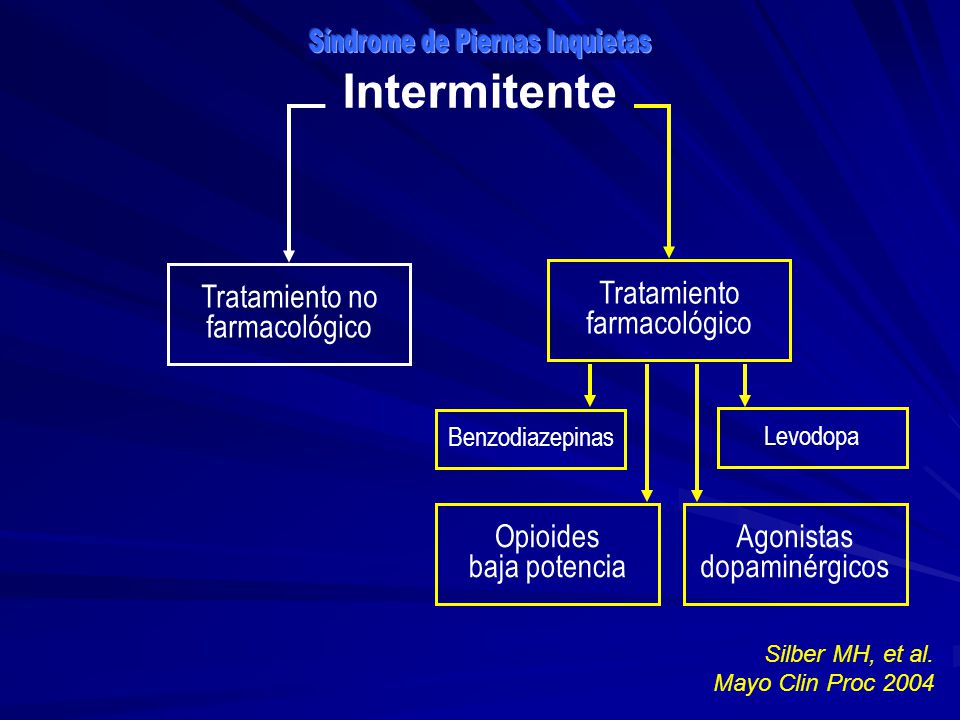 Síndrome de Piernas Inquietas

Intermitente

Tratamiento no farmacológico

Tratamiento farmacológico

Benzodiazepinas

Levodopa

Opioides baja potencia

Agonistas dopaminérgicos

Silber MH, et al.
Mayo Clin Proc 2004